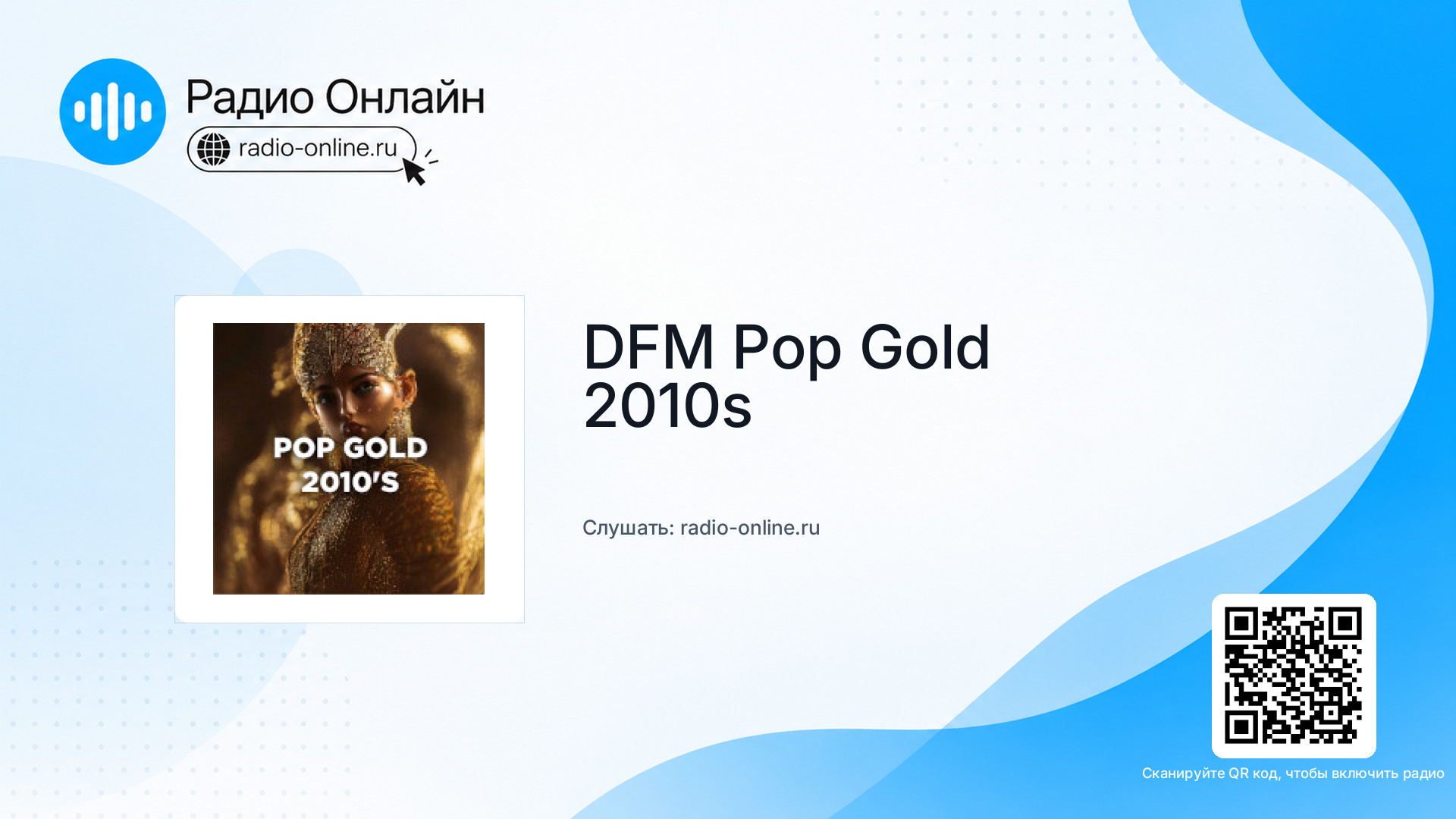 Радио Онлайн
radio-online.ru

POP GOLD
2010'S

DFM Pop Gold 2010s

Слушать: radio-online.ru

Сканируйте QR код, чтобы включить радио